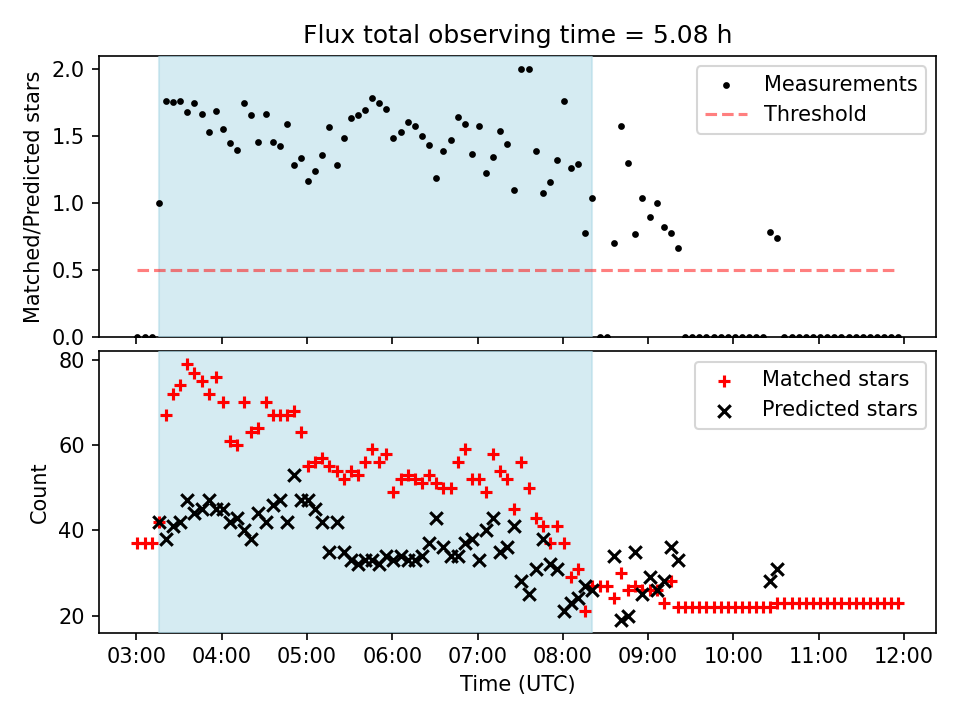 Flux total observing time = 5.08 h

Matched/Predicted stars

2.0
1.5
1.0
0.5
0.0

Measurements
Threshold

Count

80
60
40
20

Matched stars
Predicted stars

03:00 04:00 05:00 06:00 07:00 08:00 09:00 10:00 11:00 12:00

Time (UTC)